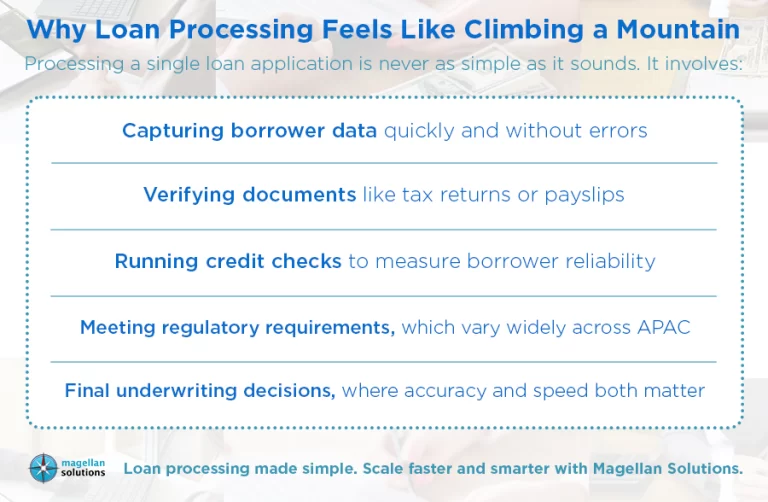 Why Loan Processing Feels Like Climbing a Mountain

Processing a single loan application is never as simple as it sounds. It involves:

Capturing borrower data quickly and without errors

Verifying documents like tax returns or payslips

Running credit checks to measure borrower reliability

Meeting regulatory requirements, which vary widely across APAC

Final underwriting decisions, where accuracy and speed both matter

magellan solutions

Loan processing made simple. Scale faster and smarter with Magellan Solutions.